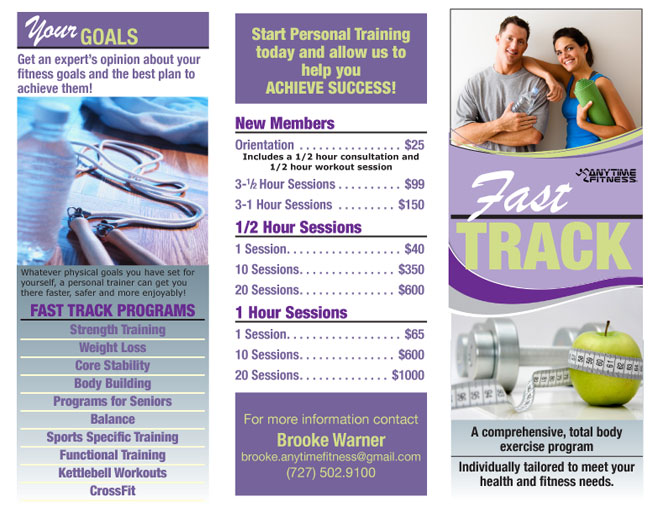 Your GOALS

Get an expert's opinion about your fitness goals and the best plan to achieve them!

Whatever physical goals you have set for yourself, a personal trainer can get you there faster, safer and more enjoyably!

FAST TRACK PROGRAMS

Strength Training
Weight Loss
Core Stability
Body Building
Programs for Seniors
Balance
Sports Specific Training
Functional Training
Kettlebell Workouts
CrossFit

Start Personal Training today and allow us to help you ACHIEVE SUCCESS!

New Members

Orientation . . . . . . . . . . . . . . . . $25
Includes a 1/2 hour consultation and 1/2 hour workout session

3-½ Hour Sessions . . . . . . . . . . $99

3-1 Hour Sessions . . . . . . . . . $150

1/2 Hour Sessions

1 Session. . . . . . . . . . . . . . . . . . $40

10 Sessions. . . . . . . . . . . . . . . $350

20 Sessions. . . . . . . . . . . . . . . $600

1 Hour Sessions

1 Session. . . . . . . . . . . . . . . . . . $65

10 Sessions. . . . . . . . . . . . . . . $600

20 Sessions. . . . . . . . . . . . . . $1000

For more information contact
Brooke Warner
brooke.anytimefitness@gmail.com
(727) 502.9100

ANYTIME FITNESS

Fast TRACK

A comprehensive, total body exercise program

Individually tailored to meet your health and fitness needs.